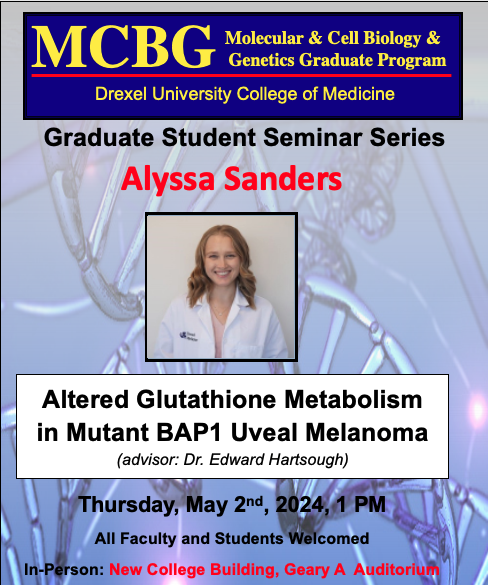 MCBG Molecular & Cell Biology & Genetics Graduate Program

Drexel University College of Medicine

Graduate Student Seminar Series

Alyssa Sanders

Altered Glutathione Metabolism in Mutant BAP1 Uveal Melanoma

(advisor: Dr. Edward Hartsough)

Thursday, May 2nd, 2024, 1 PM

All Faculty and Students Welcomed

In-Person: New College Building, Geary A Auditorium